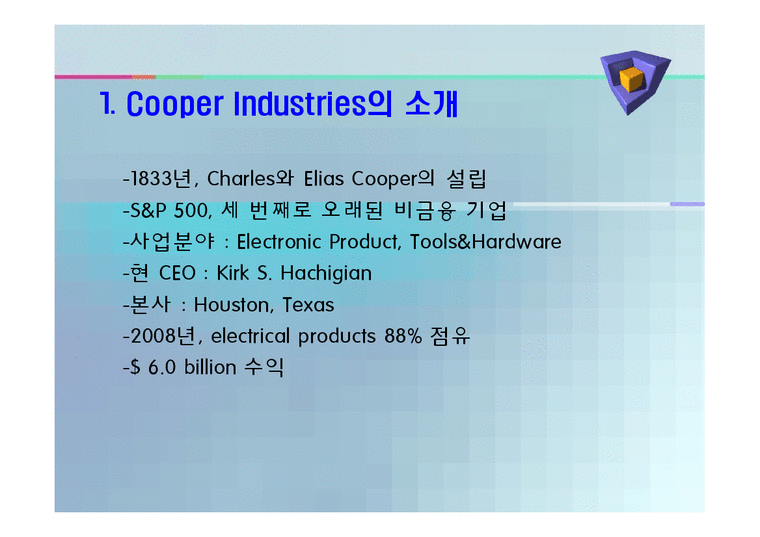 1. Cooper Industries의 소개

-1833년, Charles와 Elias Cooper의 설립
-S&P 500, 세 번째로 오래된 비금융 기업
-사업분야 : Electronic Product, Tools&Hardware
-현 CEO : Kirk S. Hachigian
-본사 : Houston, Texas
-2008년, electrical products 88% 점유
-$ 6.0 billion 수익